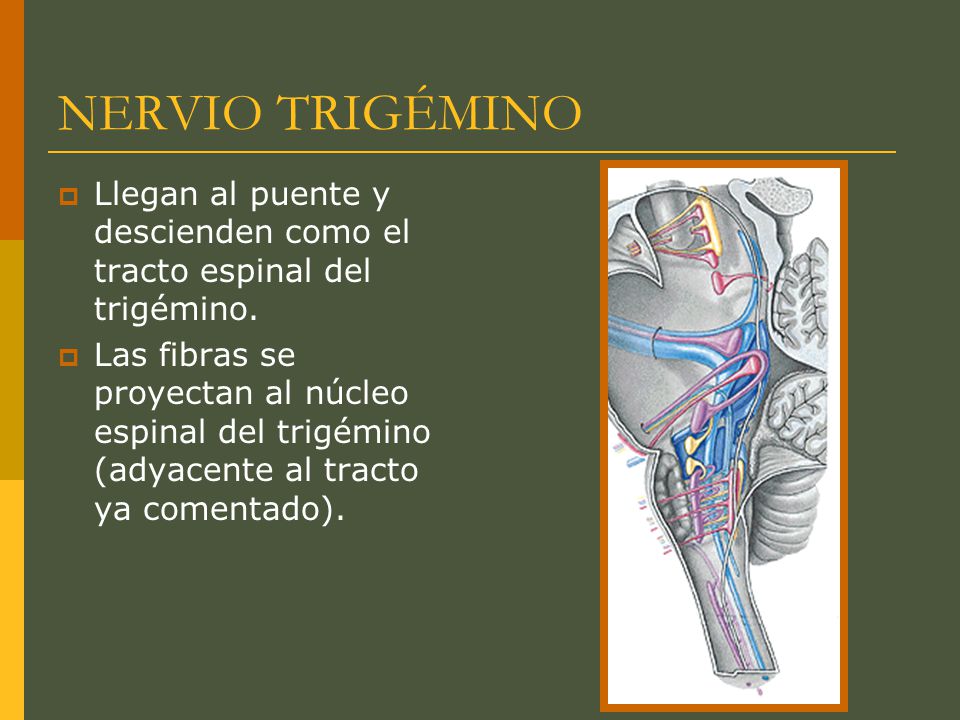 NERVIO TRIGÉMINO

Llegan al puente y descienden como el tracto espinal del trigémino.

Las fibras se proyectan al núcleo espinal del trigémino (adyacente al tracto ya comentado).